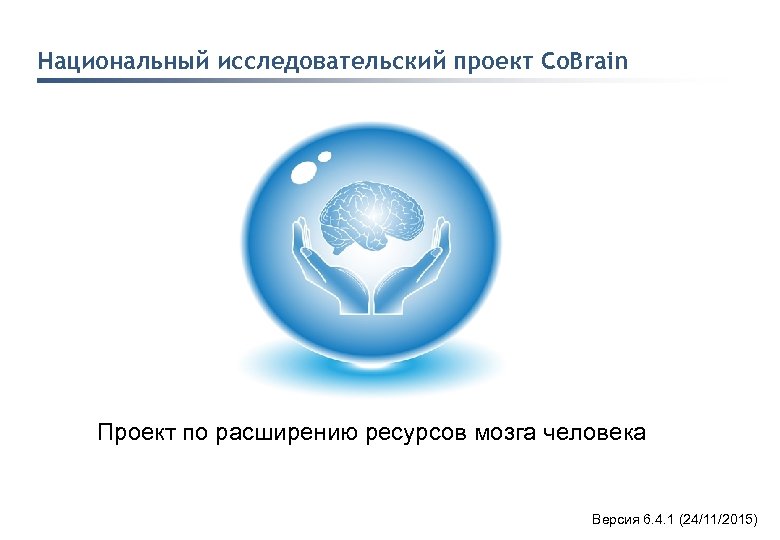 Национальный исследовательский проект CoBrain

Проект по расширению ресурсов мозга человека

Версия 6.4.1 (24/11/2015)